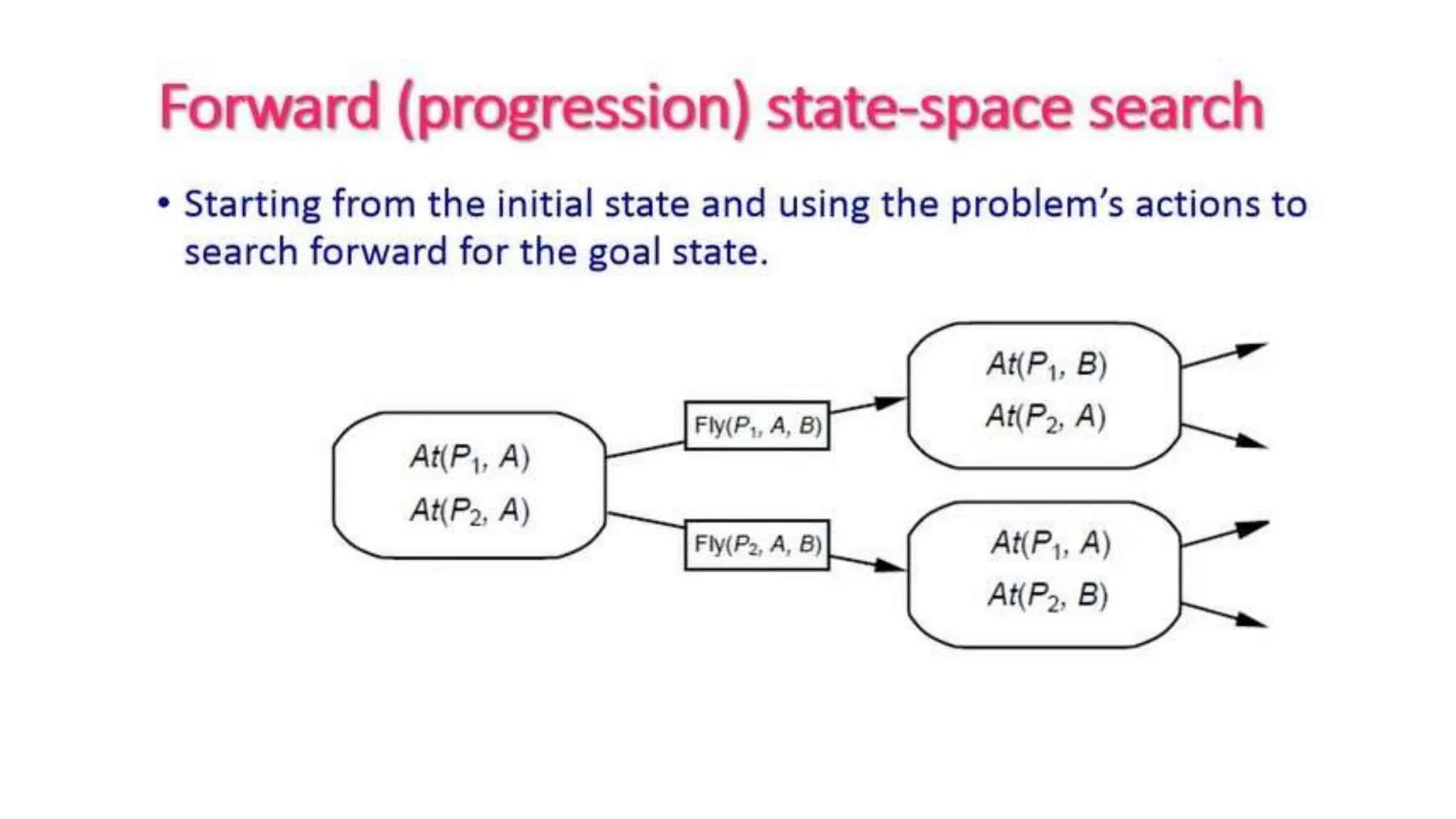 Forward (progression) state-space search

• Starting from the initial state and using the problem's actions to search forward for the goal state.

$At(P_1, A)$
$At(P_2, A)$

$Fly(P_1, A, B)$

$Fly(P_2, A, B)$

$At(P_1, B)$
$At(P_2, A)$

$At(P_1, A)$
$At(P_2, B)$